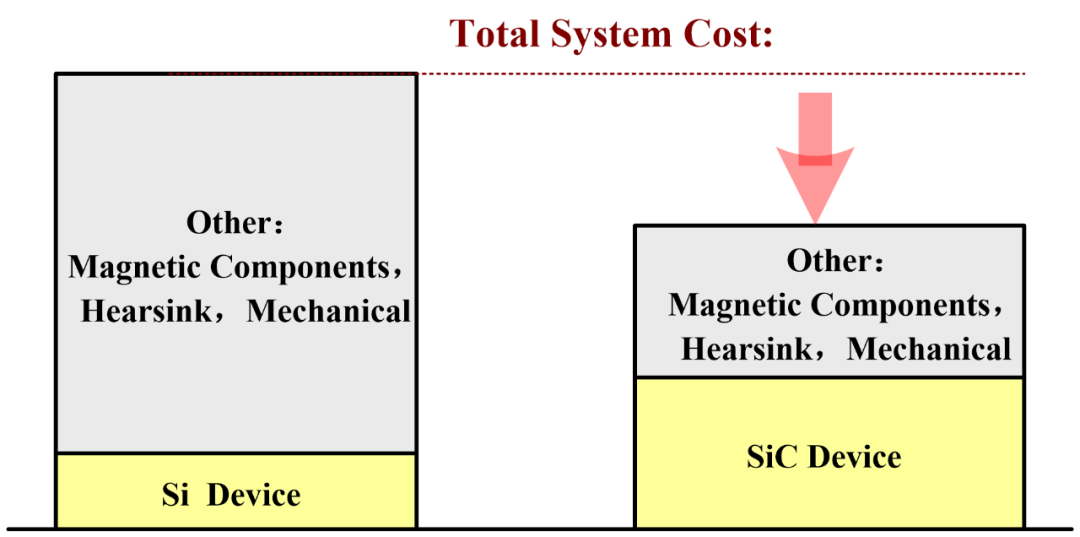 Total System Cost:

Other：
Magnetic Components，
Hearsink，Mechanical

Si Device

Other：
Magnetic Components，
Hearsink，Mechanical

SiC Device